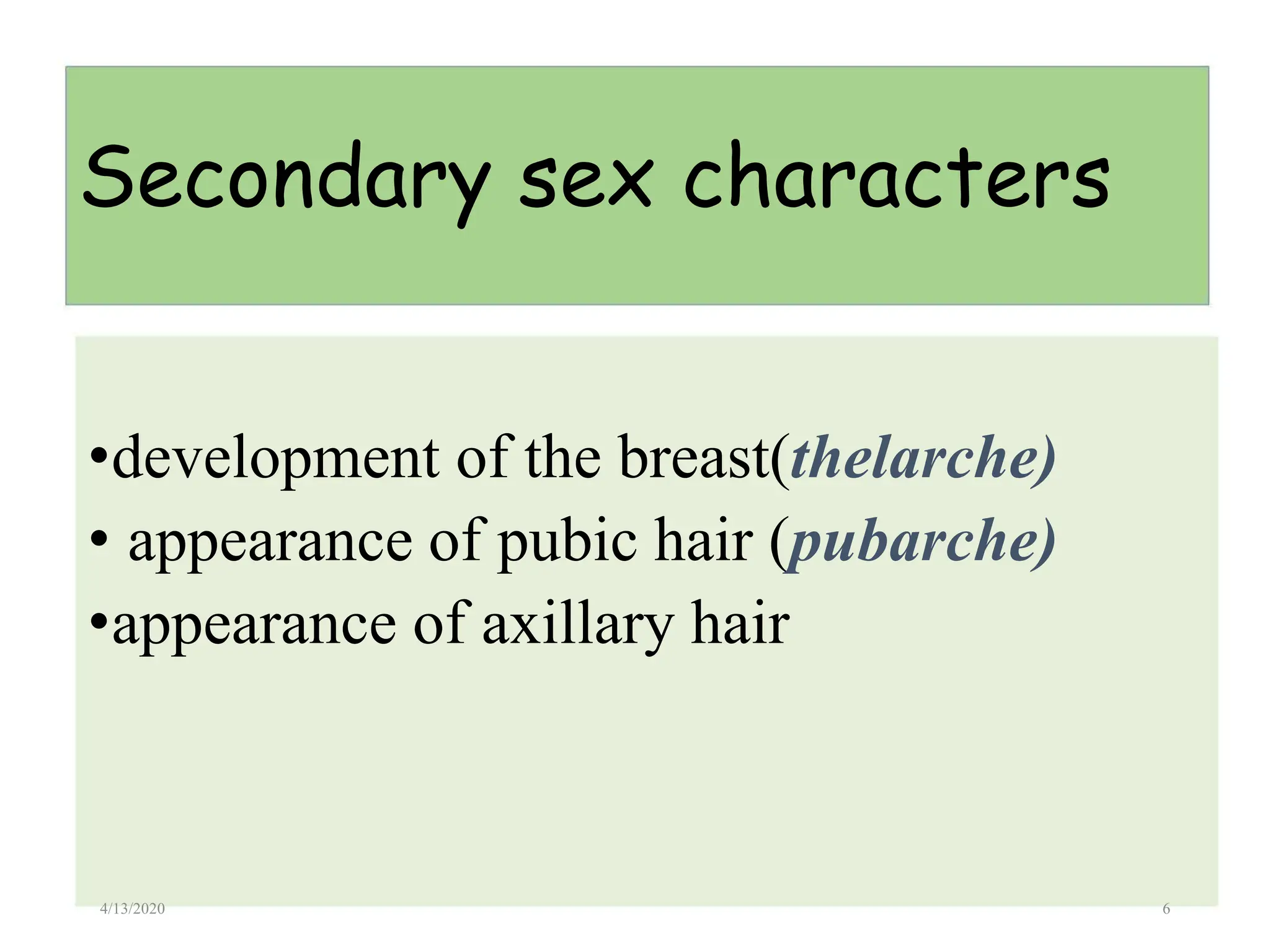 Secondary sex characters

•development of the breast(thelarche)
• appearance of pubic hair (pubarche)
•appearance of axillary hair

4/13/2020

6